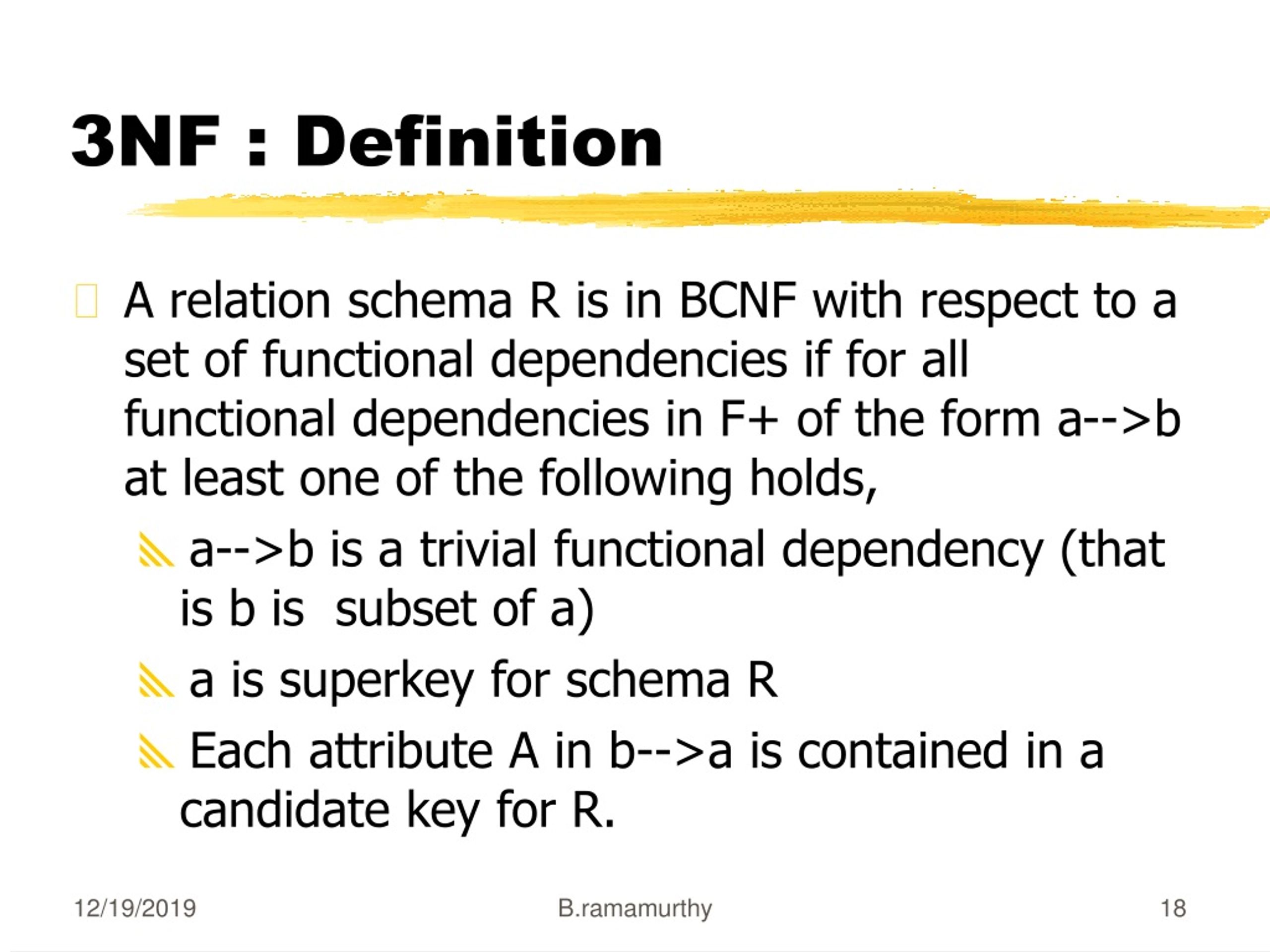 3NF : Definition

A relation schema R is in BCNF with respect to a set of functional dependencies if for all functional dependencies in F+ of the form a-->b at least one of the following holds,

a-->b is a trivial functional dependency (that is b is subset of a)

a is superkey for schema R

Each attribute A in b-->a is contained in a candidate key for R.

12/19/2019 B.ramamurthy 18